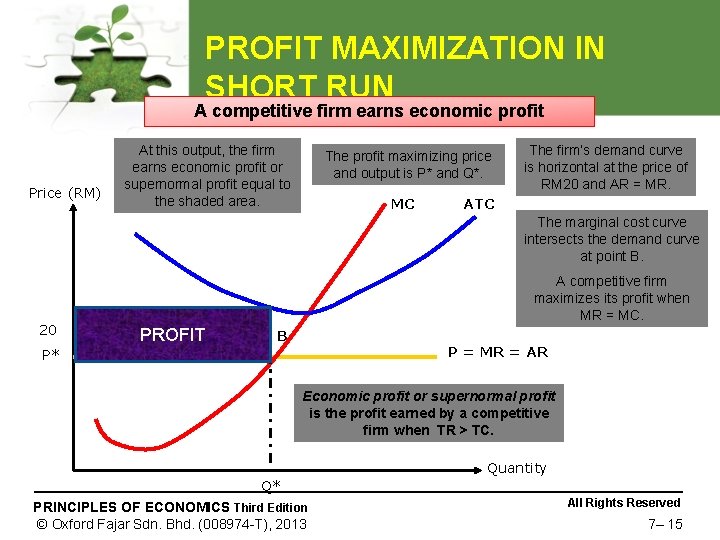 PROFIT MAXIMIZATION IN SHORT RUN

A competitive firm earns economic profit

At this output, the firm earns economic profit or supernormal profit equal to the shaded area.

The profit maximizing price and output is P* and Q*.

The firm's demand curve is horizontal at the price of RM20 and AR = MR.

The marginal cost curve intersects the demand curve at point B.

A competitive firm maximizes its profit when MR = MC.

Price (RM)

MC

ATC

20

P*

PROFIT

B

P = MR = AR

Economic profit or supernormal profit is the profit earned by a competitive firm when TR > TC.

Quantity

Q*

PRINCIPLES OF ECONOMICS Third Edition
© Oxford Fajar Sdn. Bhd. (008974-T), 2013

All Rights Reserved
7– 15